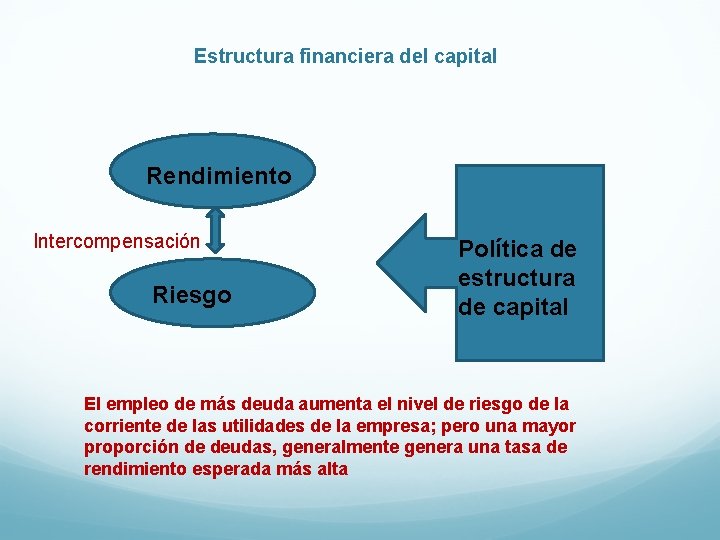 Estructura financiera del capital

Rendimiento

Intercompensación

Riesgo

Política de estructura de capital

El empleo de más deuda aumenta el nivel de riesgo de la corriente de las utilidades de la empresa; pero una mayor proporción de deudas, generalmente genera una tasa de rendimiento esperada más alta